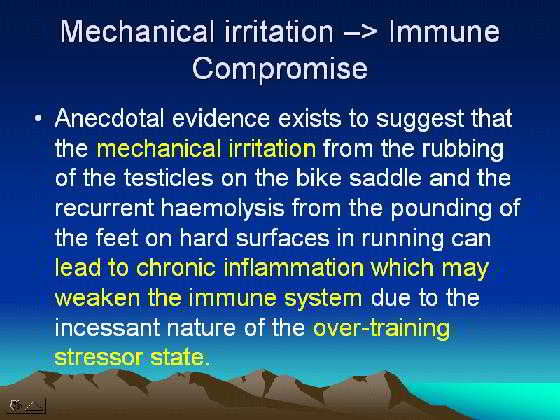 Mechanical irritation –> Immune Compromise

• Anecdotal evidence exists to suggest that the mechanical irritation from the rubbing of the testicles on the bike saddle and the recurrent haemolysis from the pounding of the feet on hard surfaces in running can lead to chronic inflammation which may weaken the immune system due to the incessant nature of the over-training stressor state.